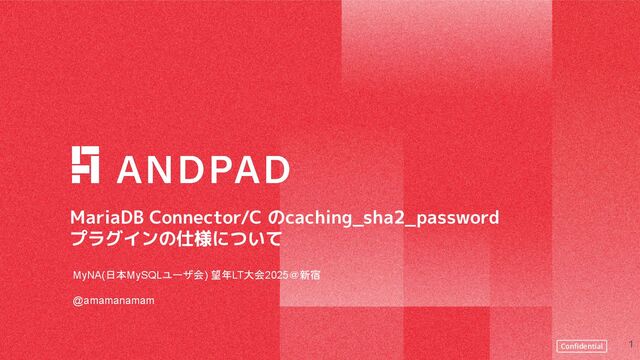 ANDPAD

MariaDB Connector/C のcaching_sha2_password プラグインの仕様について

MyNA(日本MySQLユーザ会) 望年LT大会2025＠新宿

@amamanamam

Confidential

1